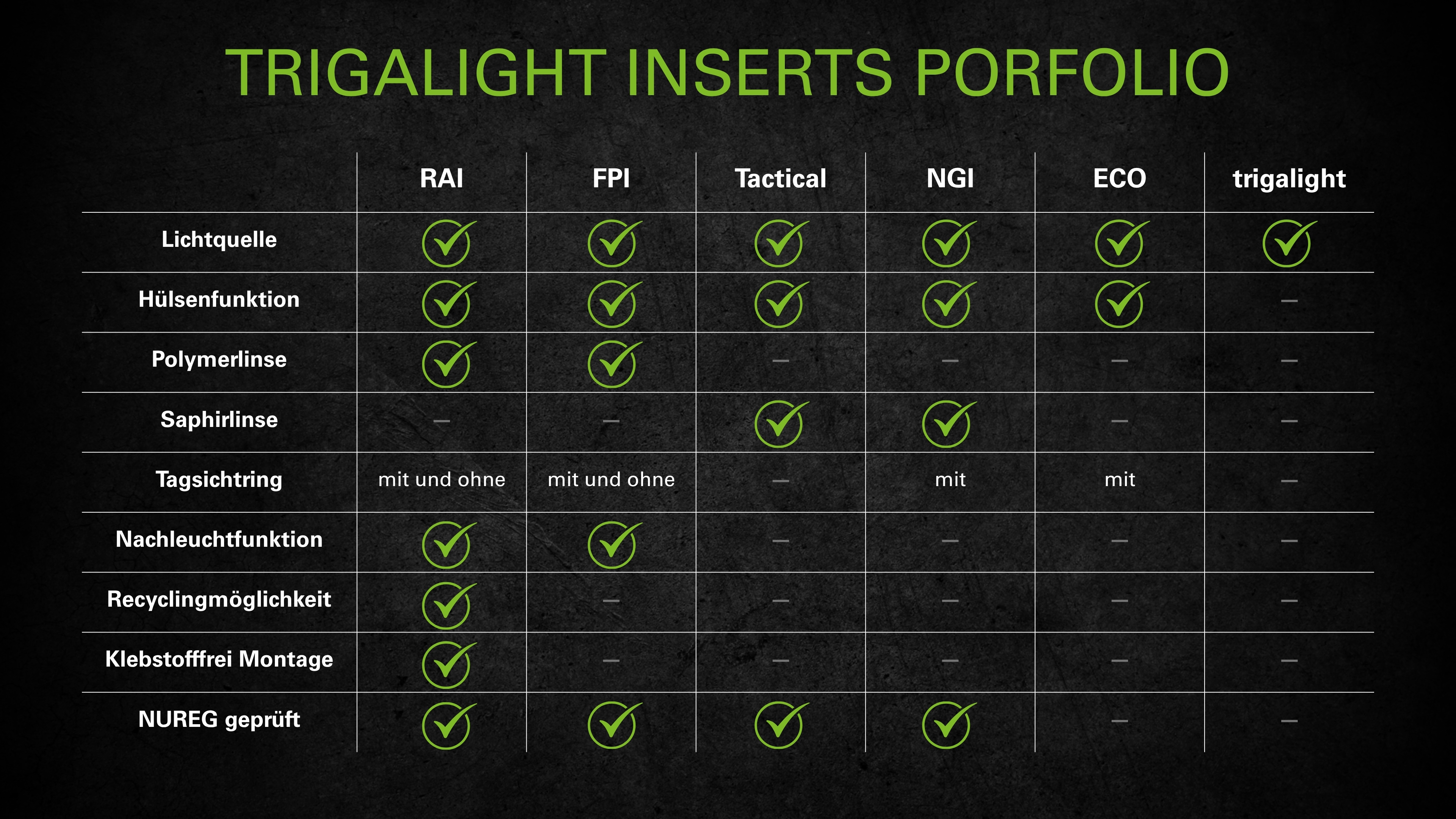 TRIGALIGHT INSERTS PORFOLIO

| | RAI | FPI | Tactical | NGI | ECO | trigalight |
|---|---|---|---|---|---|---|
| Lichtquelle | ✓ | ✓ | ✓ | ✓ | ✓ | ✓ |
| Hülsenfunktion | ✓ | ✓ | ✓ | ✓ | ✓ | – |
| Polymerlinse | ✓ | ✓ | – | – | – | – |
| Saphirlinse | – | – | ✓ | ✓ | – | – |
| Tagsichtring | mit und ohne | mit und ohne | – | mit | mit | – |
| Nachleuchtfunktion | ✓ | ✓ | – | – | – | – |
| Recyclingmöglichkeit | ✓ | – | – | – | – | – |
| Klebstofffrei Montage | ✓ | – | – | – | – | – |
| NUREG geprüft | ✓ | ✓ | ✓ | ✓ | – | – |